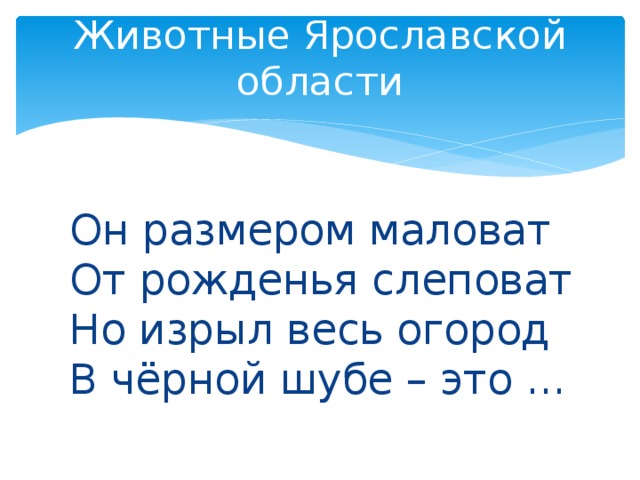 Животные Ярославской области

Он размером маловат
От рожденья слеповат
Но изрыл весь огород
В чёрной шубе – это …